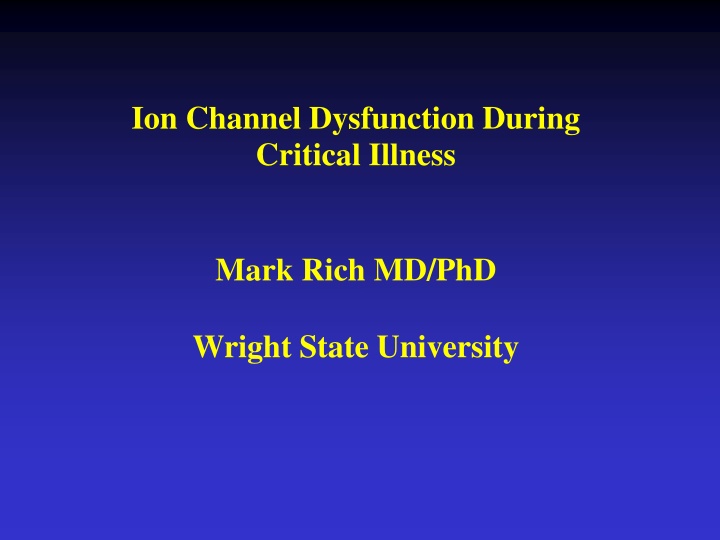 Ion Channel Dysfunction During Critical Illness

Mark Rich MD/PhD

Wright State University